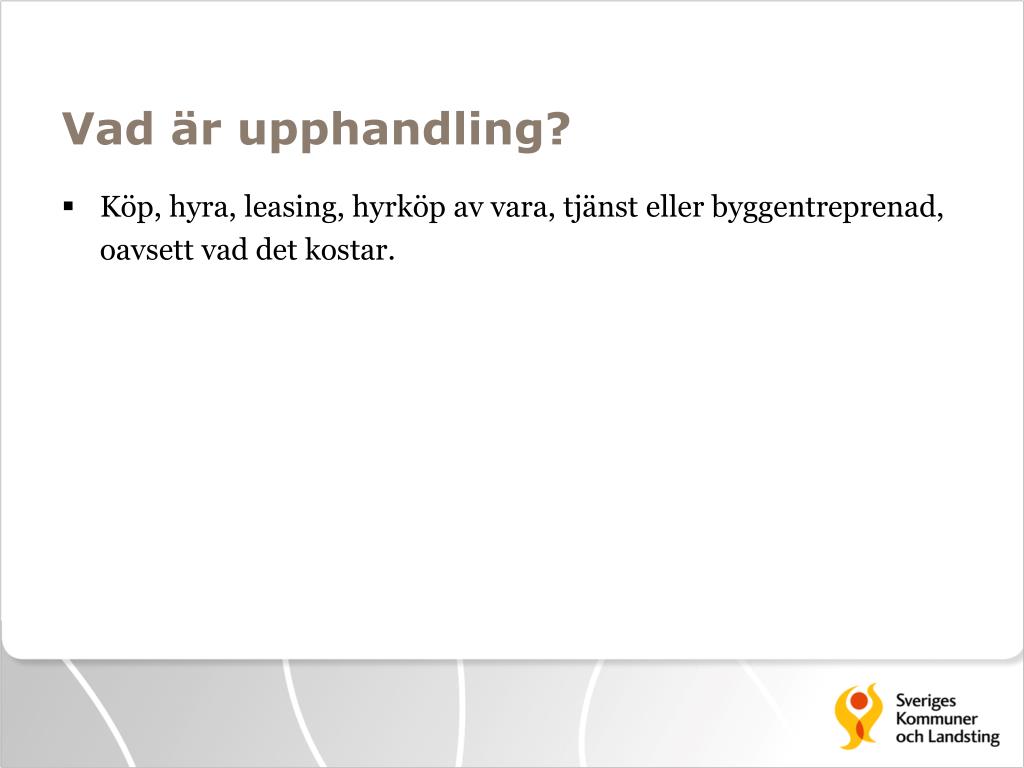 Vad är upphandling?

▪ Köp, hyra, leasing, hyrköp av vara, tjänst eller byggentreprenad, oavsett vad det kostar.

Sveriges Kommuner och Landsting